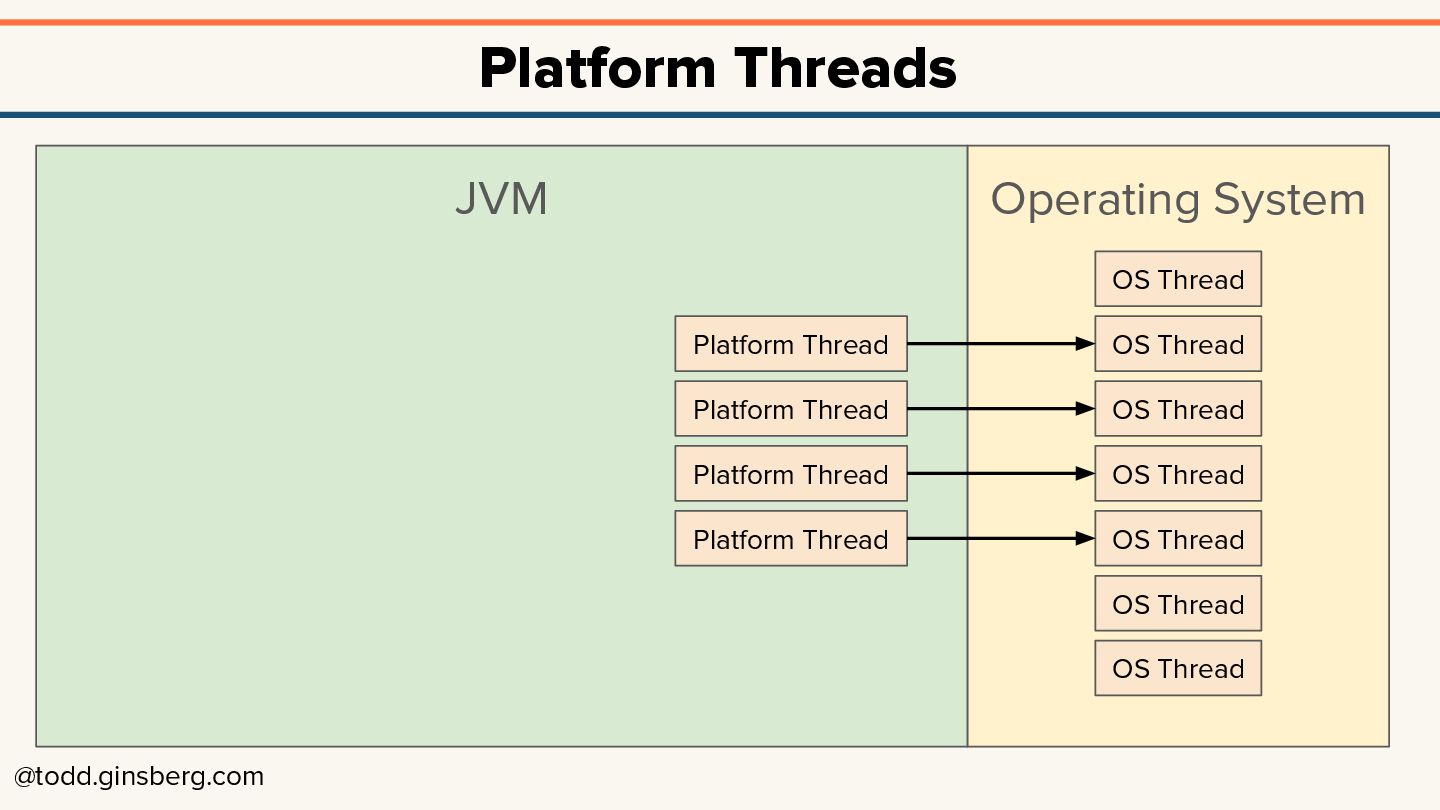 Platform Threads

JVM

Platform Thread
Platform Thread
Platform Thread
Platform Thread

Operating System

OS Thread
OS Thread
OS Thread
OS Thread
OS Thread
OS Thread
OS Thread

@todd.ginsberg.com